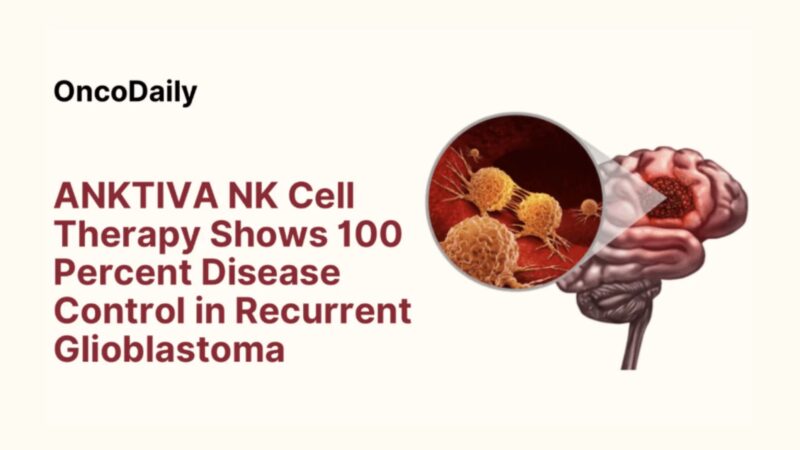 OncoDaily

ANKTIVA NK Cell Therapy Shows 100 Percent Disease Control in Recurrent Glioblastoma